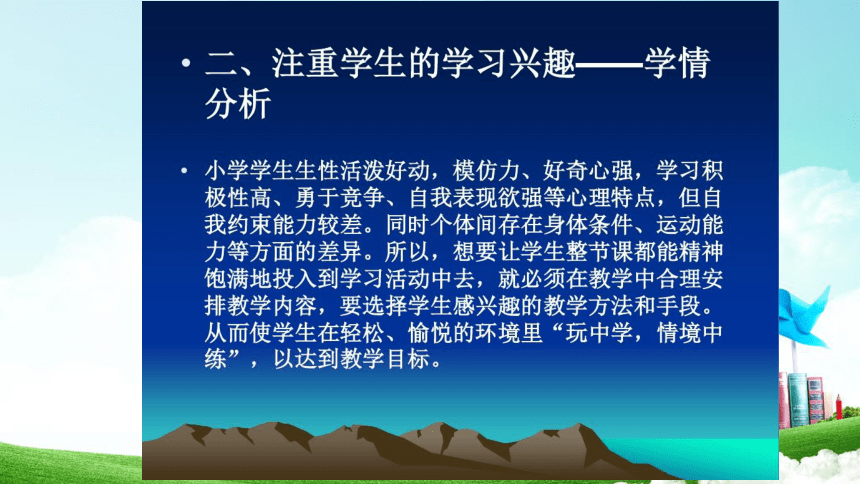 • 二、注重学生的学习兴趣——学情分析

• 小学学生生性活泼好动，模仿力、好奇心强，学习积极性高、勇于竞争、自我表现欲强等心理特点，但自我约束能力较差。同时个体间存在身体条件、运动能力等方面的差异。所以，想要让学生整节课都能精神饱满地投入到学习活动中去，就必须在教学中合理安排教学内容，要选择学生感兴趣的教学方法和手段。从而使学生在轻松、愉悦的环境里“玩中学，情境中练”，以达到教学目标。